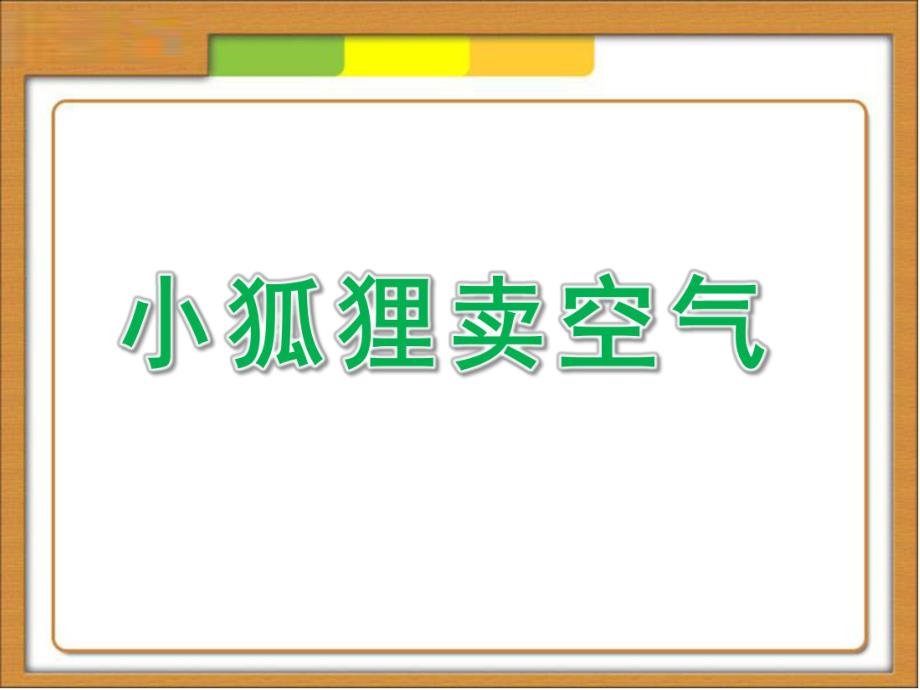 小狐狸卖空气